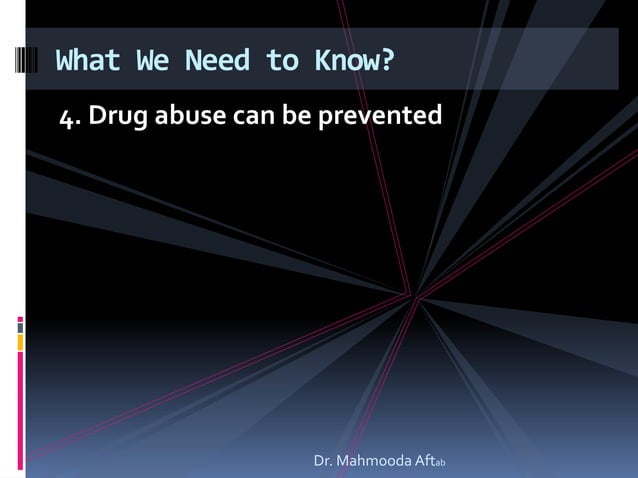 What We Need to Know?

4. Drug abuse can be prevented

Dr. Mahmooda Aftab